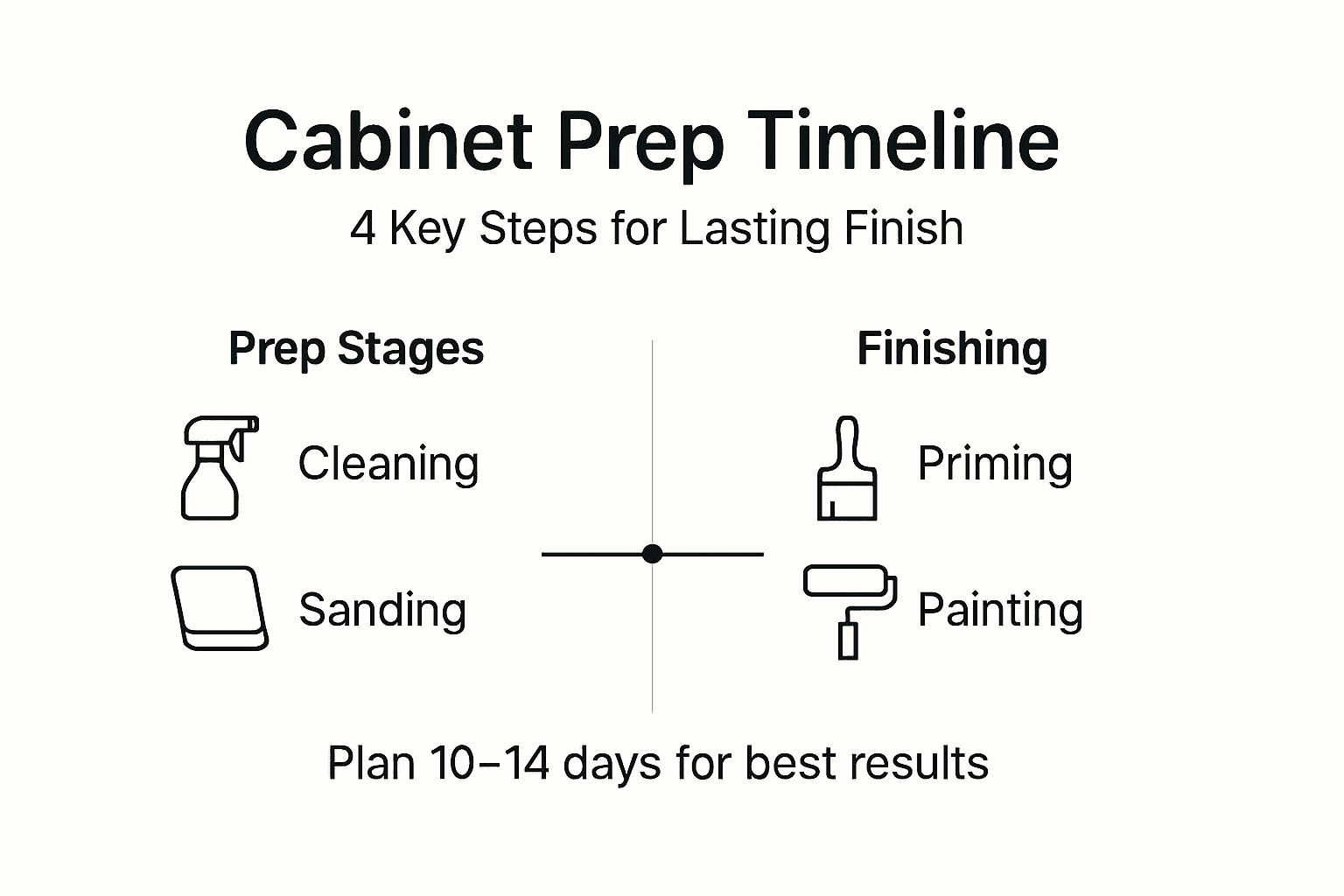 Cabinet Prep Timeline
4 Key Steps for Lasting Finish

Prep Stages

Cleaning

Sanding

Finishing

Priming

Painting

Plan 10–14 days for best results